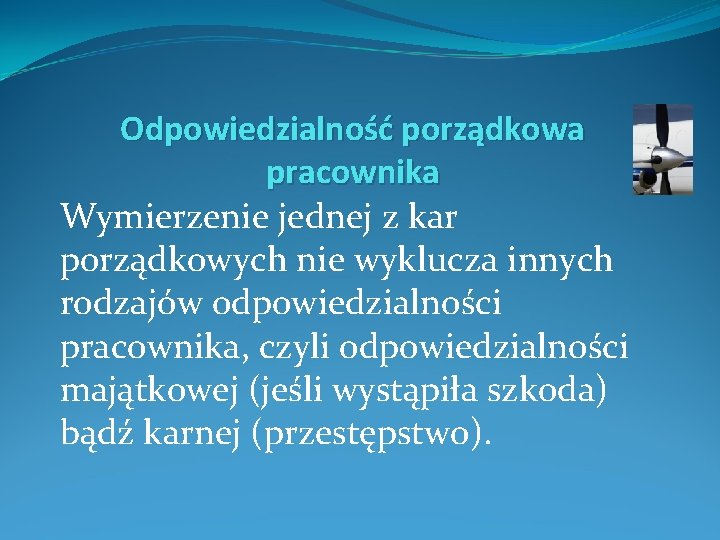 Odpowiedzialność porządkowa pracownika

Wymierzenie jednej z kar porządkowych nie wyklucza innych rodzajów odpowiedzialności pracownika, czyli odpowiedzialności majątkowej (jeśli wystąpiła szkoda) bądź karnej (przestępstwo).